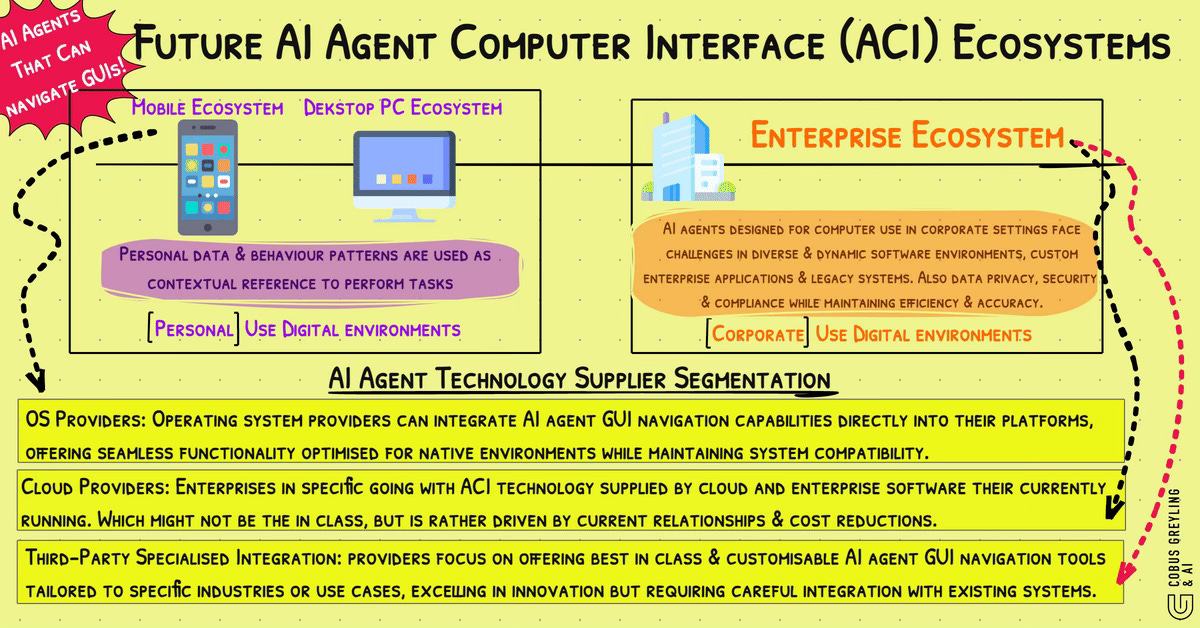 AI Agents That Can navigate GUIs!

Future AI Agent Computer Interface (ACI) Ecosystems

Mobile Ecosystem

Dekstop PC Ecosystem

Personal data & behaviour patterns are used as contextual reference to perform tasks

[Personal] Use Digital environments

Enterprise Ecosystem

AI agents designed for computer use in corporate settings face challenges in diverse & dynamic software environments, custom enterprise applications & legacy systems. Also data privacy, security & compliance while maintaining efficiency & accuracy.

[Corporate] Use Digital environments

AI Agent Technology Supplier Segmentation

OS Providers: Operating system providers can integrate AI agent GUI navigation capabilities directly into their platforms, offering seamless functionality optimised for native environments while maintaining system compatibility.

Cloud Providers: Enterprises in specific going with ACI technology supplied by cloud and enterprise software their currently running. Which might not be the in class, but is rather driven by current relationships & cost reductions.

Third-Party Specialised Integration: providers focus on offering best in class & customisable AI agent GUI navigation tools tailored to specific industries or use cases, excelling in innovation but requiring careful integration with existing systems.

COBUS GREYLING & AI